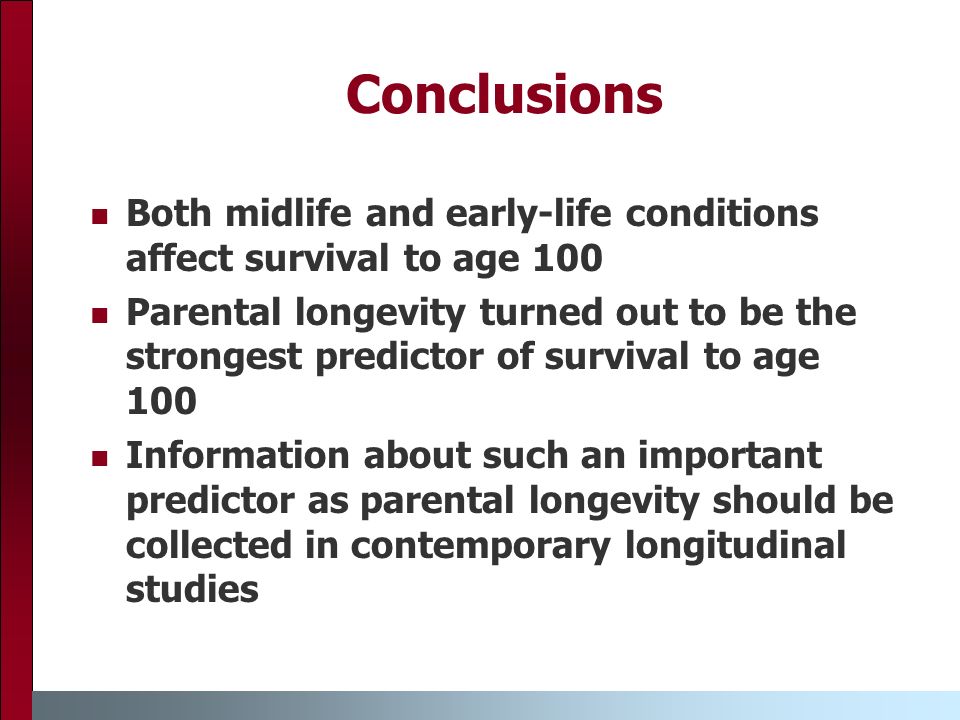 Conclusions

- Both midlife and early-life conditions affect survival to age 100
- Parental longevity turned out to be the strongest predictor of survival to age 100
- Information about such an important predictor as parental longevity should be collected in contemporary longitudinal studies